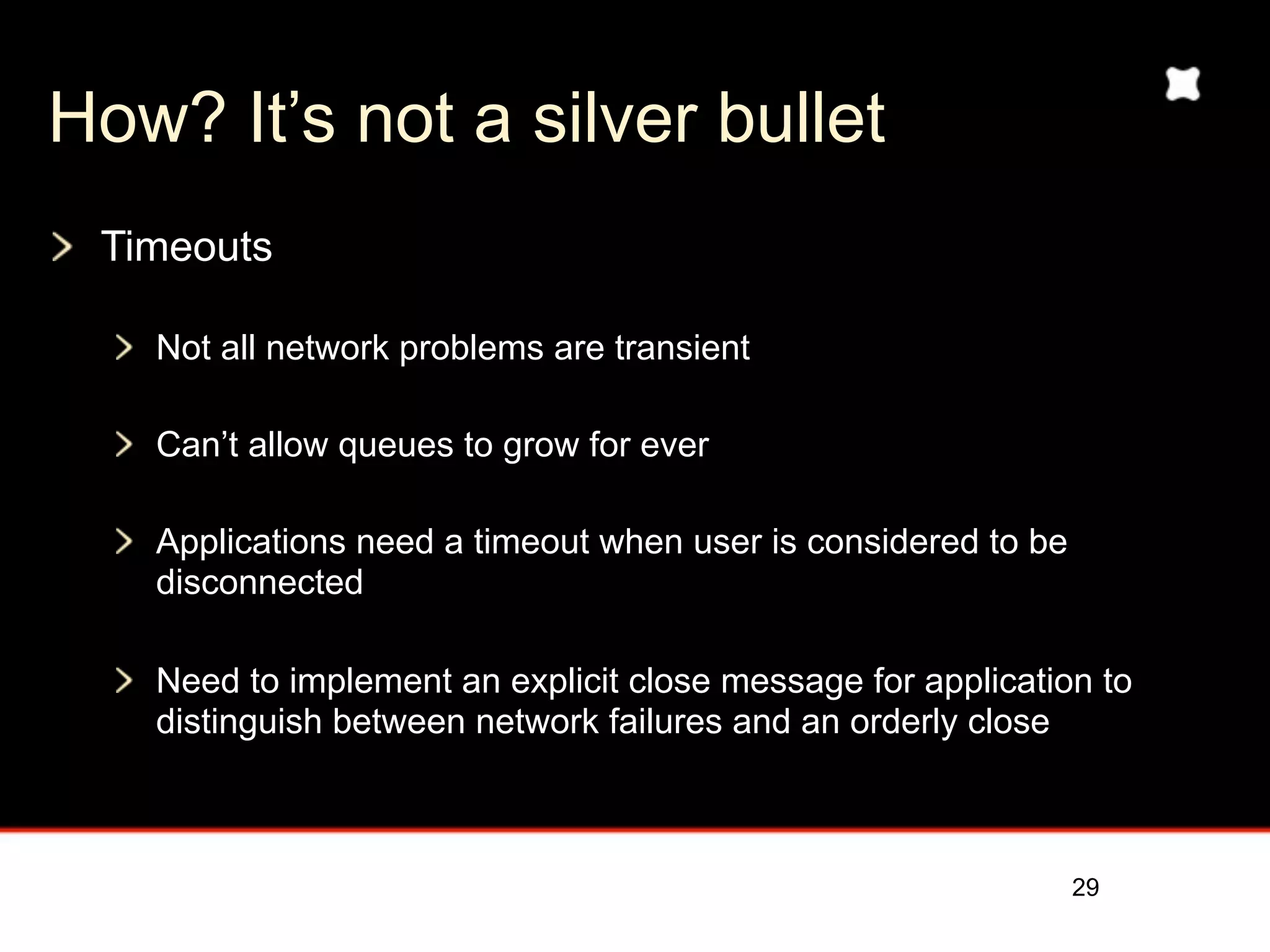 How? It’s not a silver bullet

Timeouts

Not all network problems are transient

Can’t allow queues to grow for ever

Applications need a timeout when user is considered to be disconnected

Need to implement an explicit close message for application to distinguish between network failures and an orderly close

29